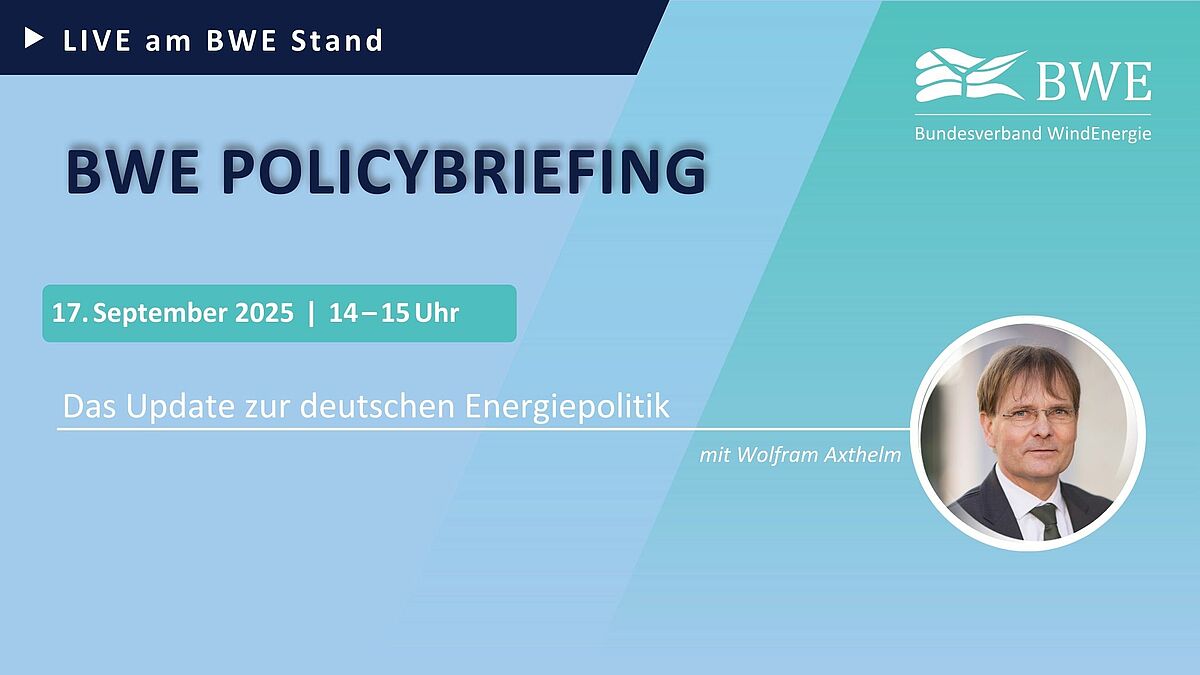 LIVE am BWE Stand

BWE
Bundesverband WindEnergie

BWE POLICYBRIEFING

17. September 2025 | 14 – 15 Uhr

Das Update zur deutschen Energiepolitik

mit Wolfram Axthelm